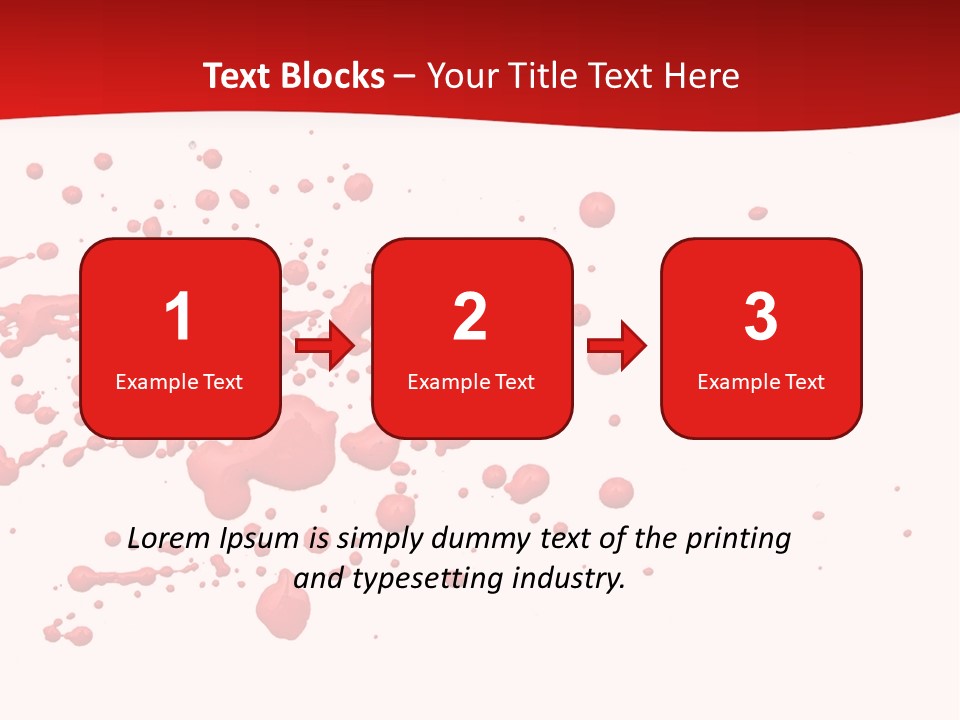 Text Blocks – Your Title Text Here

1
Example Text

2
Example Text

3
Example Text

Lorem Ipsum is simply dummy text of the printing and typesetting industry.